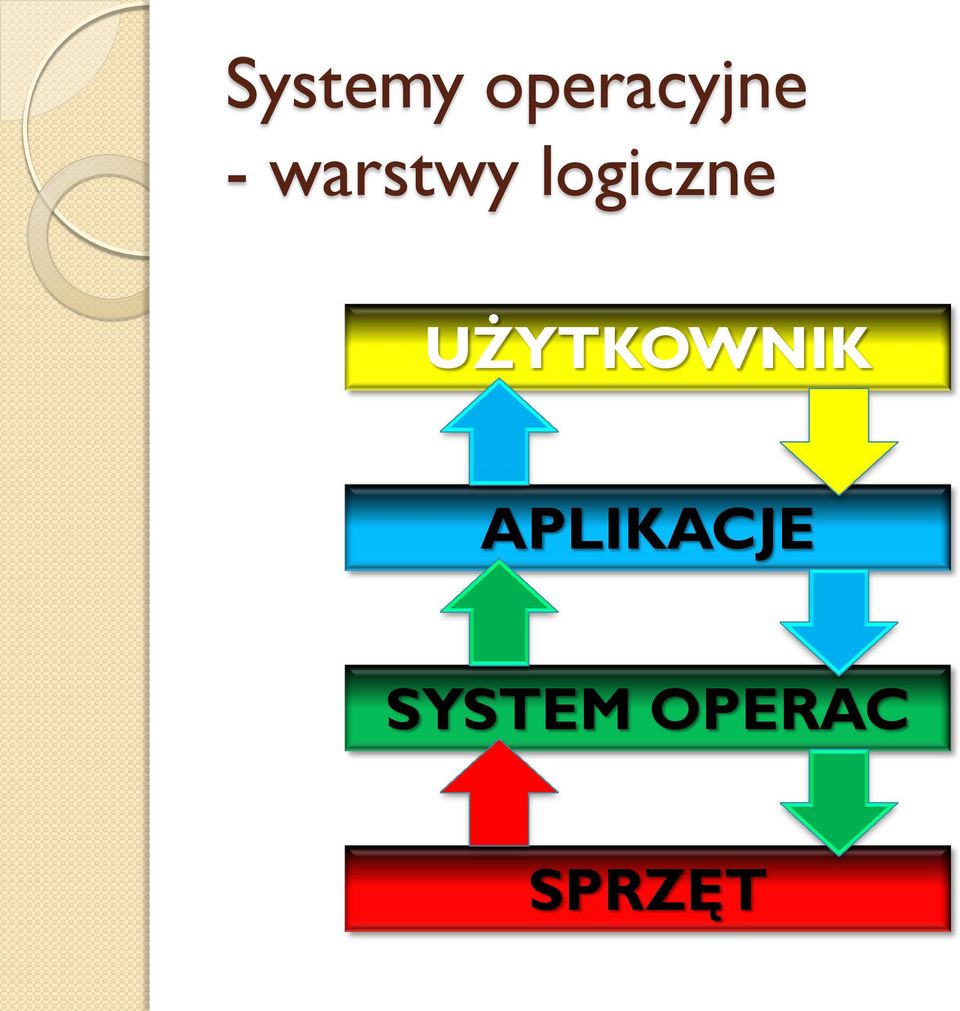 Systemy operacyjne - warstwy logiczne

UŻYTKOWNIK

APLIKACJE

SYSTEM OPERAC

SPRZĘT